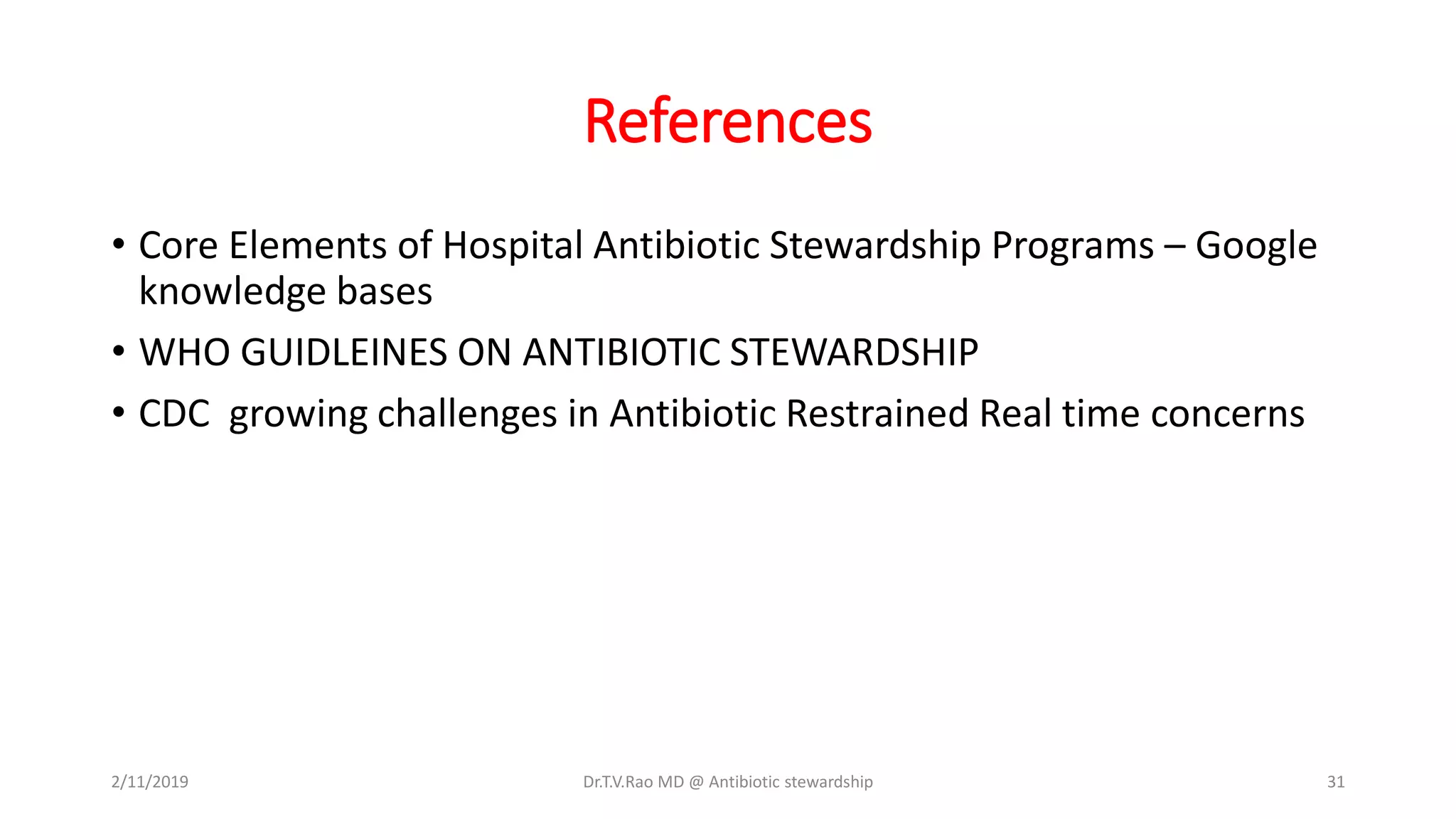 References

• Core Elements of Hospital Antibiotic Stewardship Programs – Google knowledge bases
• WHO GUIDLEINES ON ANTIBIOTIC STEWARDSHIP
• CDC growing challenges in Antibiotic Restrained Real time concerns

2/11/2019
Dr.T.V.Rao MD @ Antibiotic stewardship
31